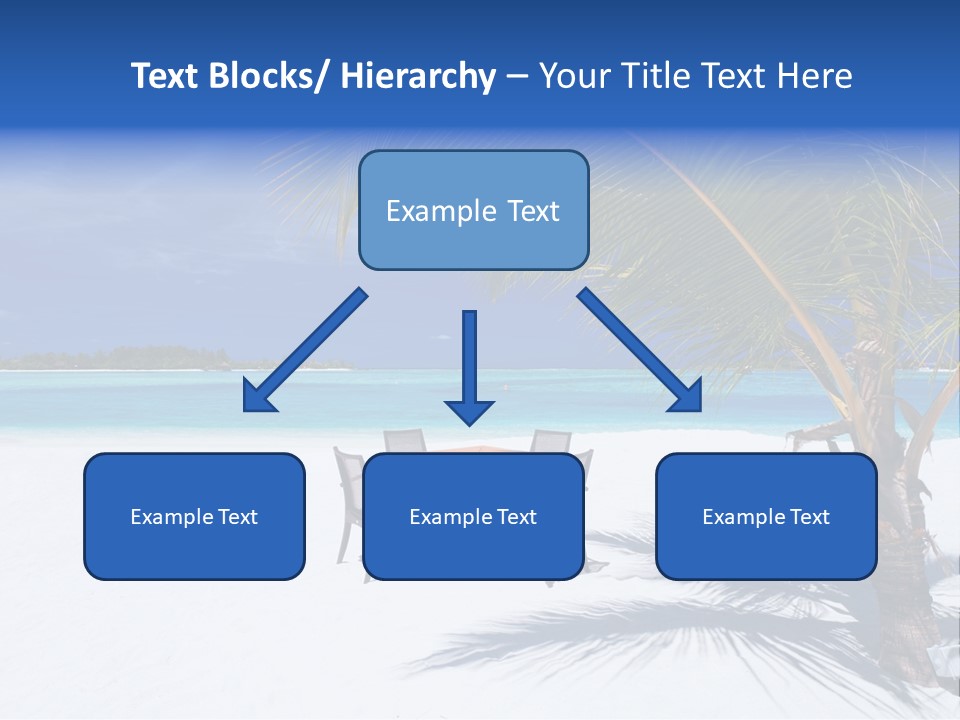 Text Blocks/ Hierarchy – Your Title Text Here

Example Text

Example Text

Example Text

Example Text